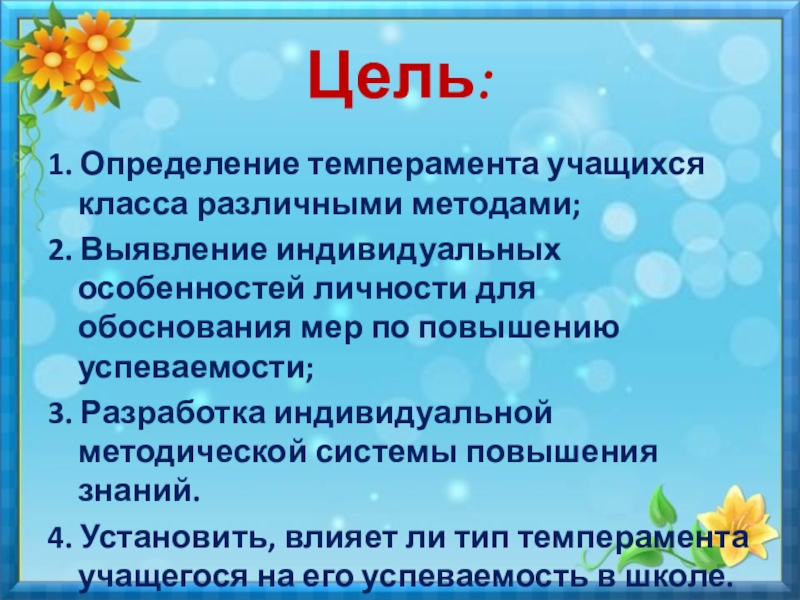 Цель:

1. Определение темперамента учащихся класса различными методами;

2. Выявление индивидуальных особенностей личности для обоснования мер по повышению успеваемости;

3. Разработка индивидуальной методической системы повышения знаний.

4. Установить, влияет ли тип темперамента учащегося на его успеваемость в школе.